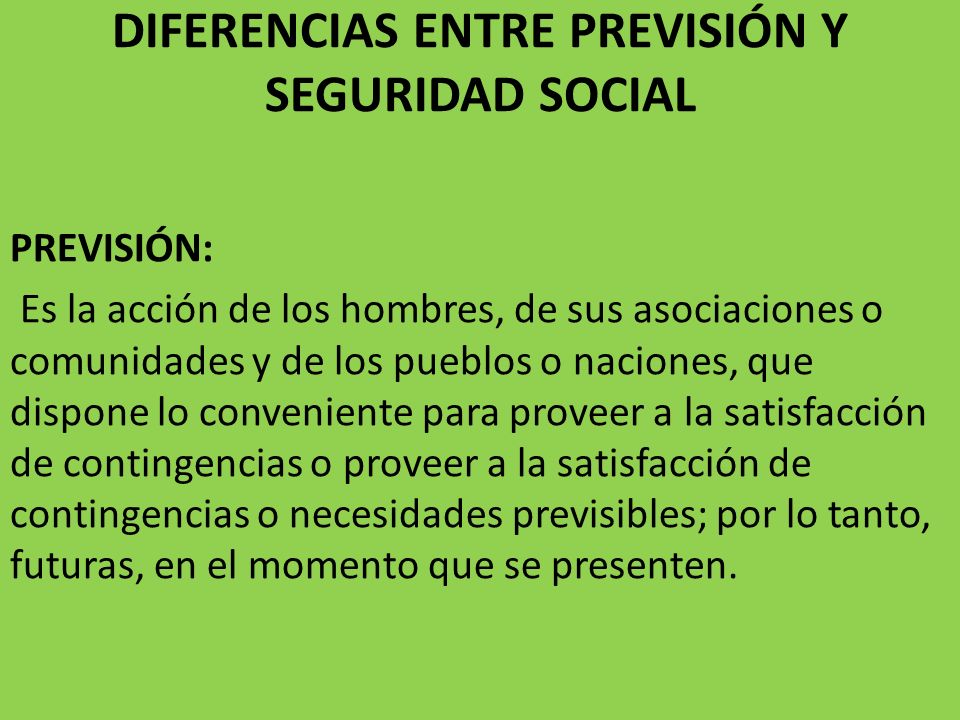 DIFERENCIAS ENTRE PREVISIÓN Y SEGURIDAD SOCIAL

PREVISIÓN:
Es la acción de los hombres, de sus asociaciones o comunidades y de los pueblos o naciones, que dispone lo conveniente para proveer a la satisfacción de contingencias o proveer a la satisfacción de contingencias o necesidades previsibles; por lo tanto, futuras, en el momento que se presenten.